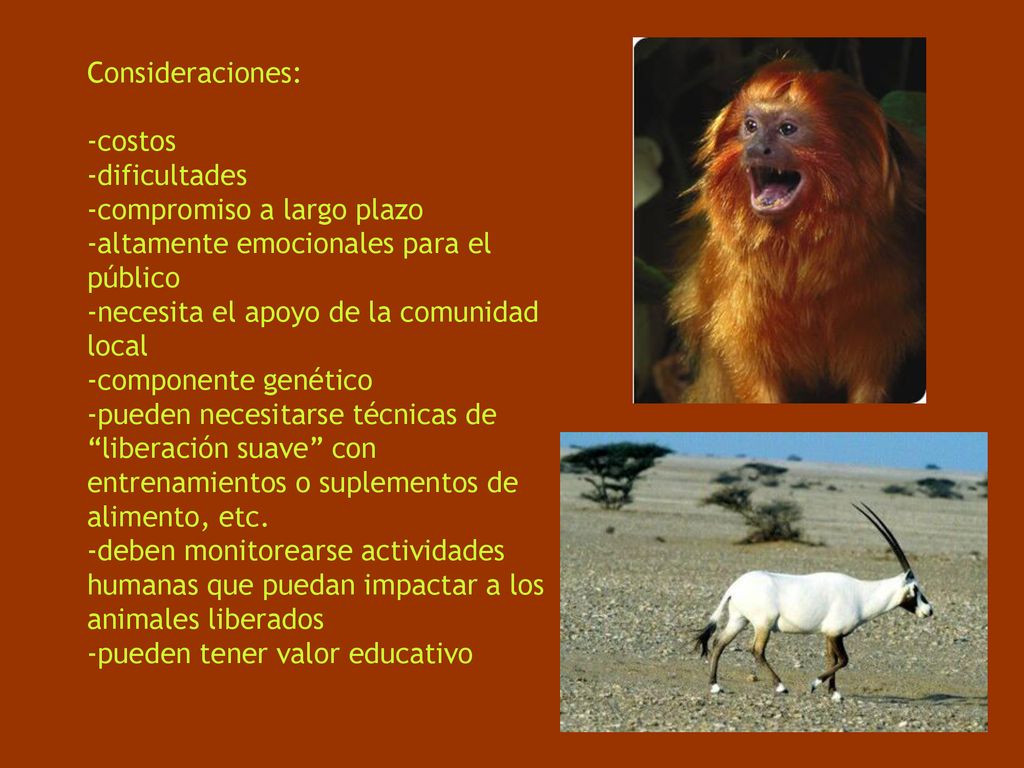 Consideraciones:

-costos
-dificultades
-compromiso a largo plazo
-altamente emocionales para el público
-necesita el apoyo de la comunidad local
-componente genético
-pueden necesitarse técnicas de “liberación suave” con entrenamientos o suplementos de alimento, etc.
-deben monitorearse actividades humanas que puedan impactar a los animales liberados
-pueden tener valor educativo